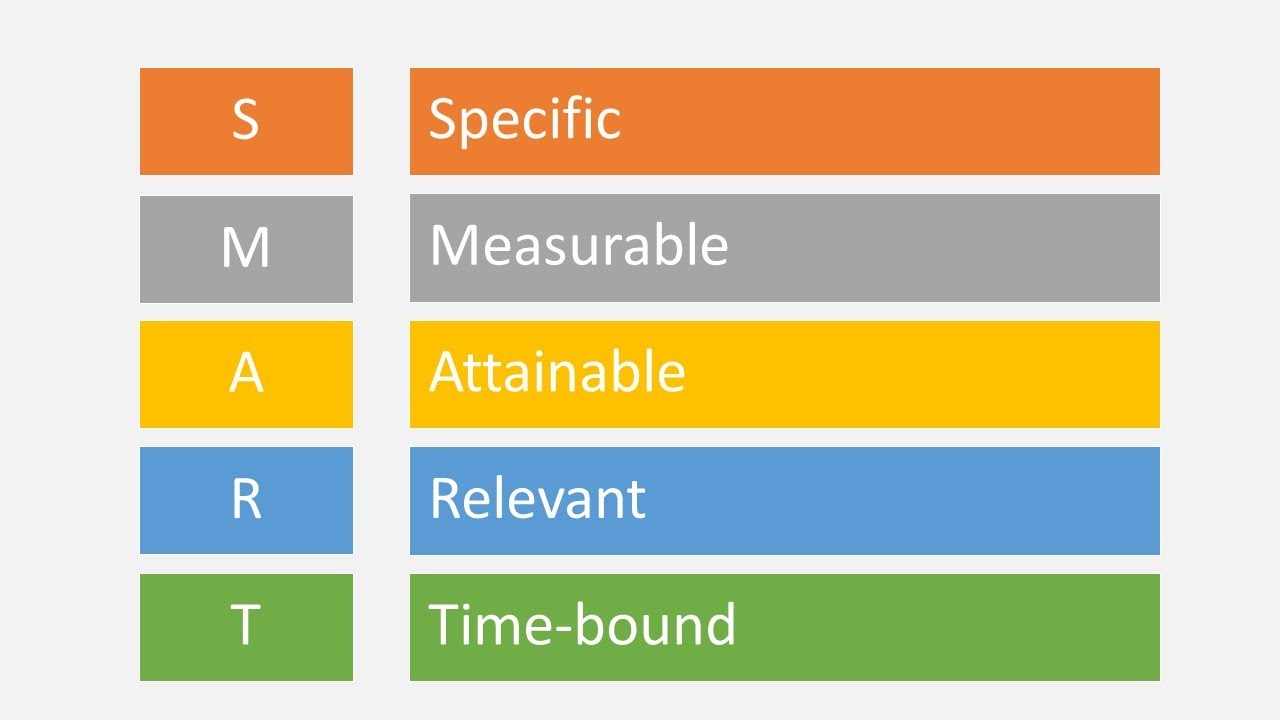 S Specific

M Measurable

A Attainable

R Relevant

T Time-bound